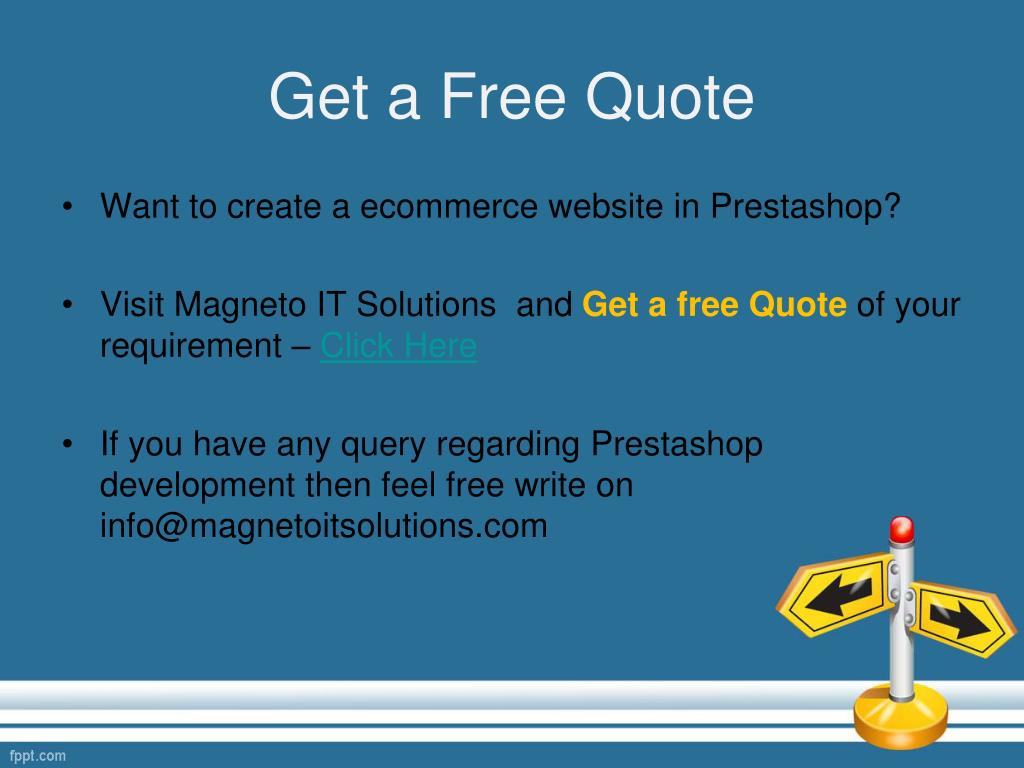 Get a Free Quote

• Want to create a ecommerce website in Prestashop?

• Visit Magneto IT Solutions and Get a free Quote of your requirement – Click Here

• If you have any query regarding Prestashop development then feel free write on info@magnetoitsolutions.com

fppt.com